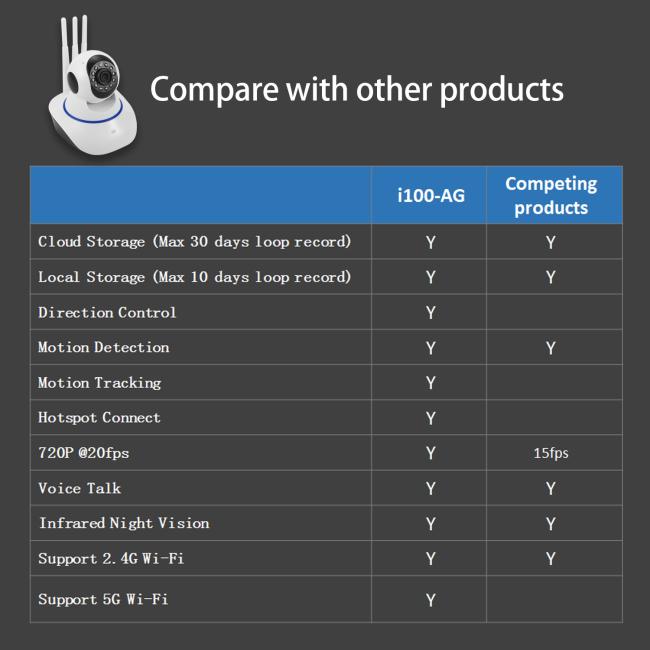 Compare with other products

| | i100-AG | Competing products |
|---|---|---|
| Cloud Storage (Max 30 days loop record) | Y | Y |
| Local Storage (Max 10 days loop record) | Y | Y |
| Direction Control | Y | |
| Motion Detection | Y | Y |
| Motion Tracking | Y | |
| Hotspot Connect | Y | |
| 720P @20fps | Y | 15fps |
| Voice Talk | Y | Y |
| Infrared Night Vision | Y | Y |
| Support 2.4G Wi-Fi | Y | Y |
| Support 5G Wi-Fi | Y | |